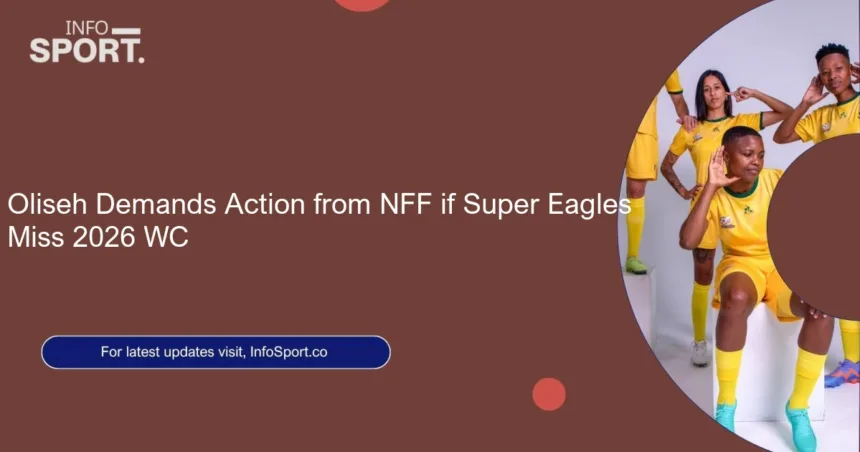 INFO
SPORT.

Oliseh Demands Action from NFF if Super Eagles Miss 2026 WC

For latest updates visit, InfoSport.co